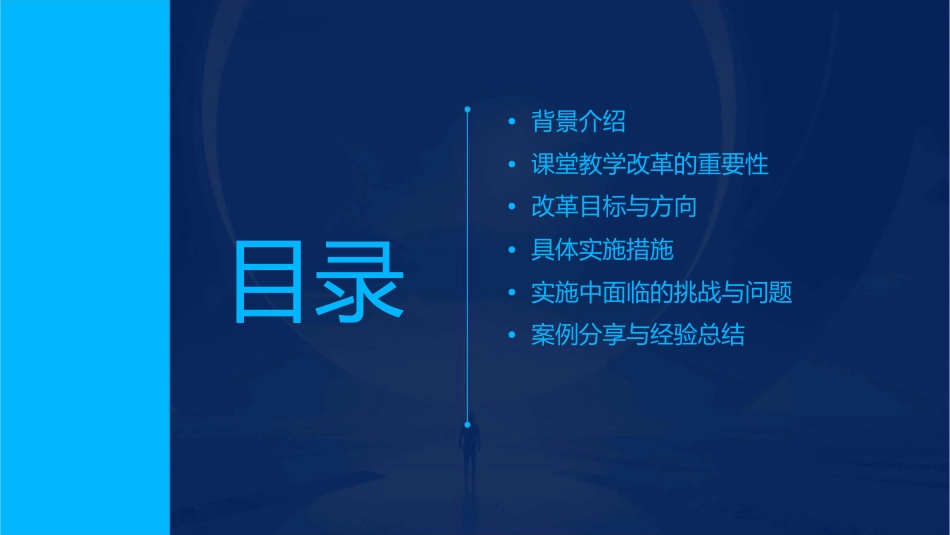 目录

• 背景介绍
• 课堂教学改革的重要性
• 改革目标与方向
• 具体实施措施
• 实施中面临的挑战与问题
• 案例分享与经验总结